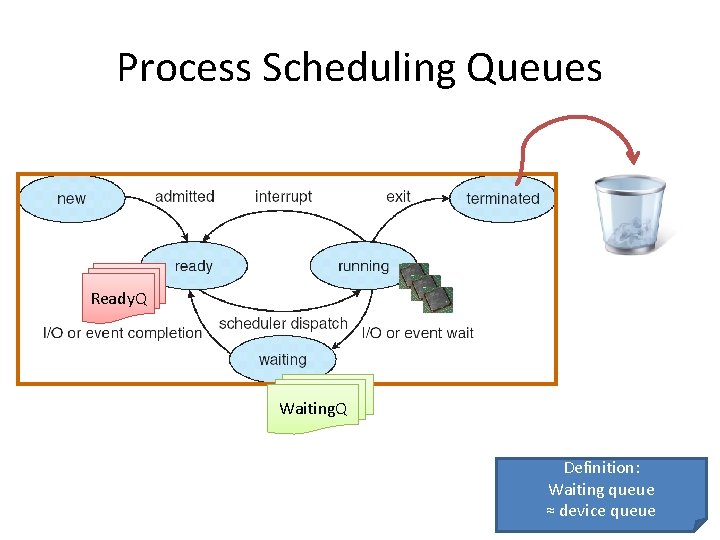 Process Scheduling Queues

new

admitted

interrupt

exit

terminated

ready

running

ReadyQ

I/O or event completion

scheduler dispatch

I/O or event wait

waiting

WaitingQ

Definition:
Waiting queue
≈ device queue